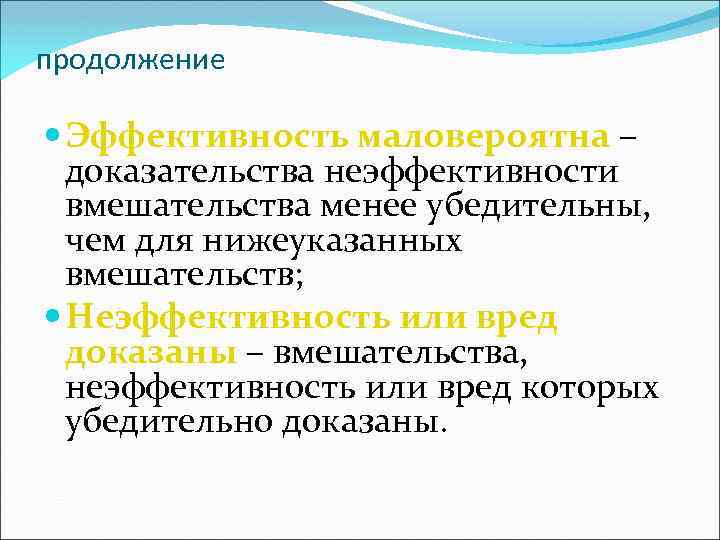 продолжение

Эффективность маловероятна – доказательства неэффективности вмешательства менее убедительны, чем для нижеуказанных вмешательств;

Неэффективность или вред доказаны – вмешательства, неэффективность или вред которых убедительно доказаны.